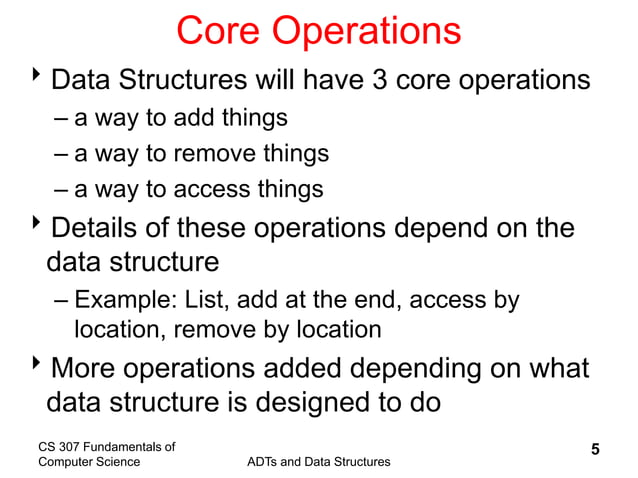 Core Operations

‣ Data Structures will have 3 core operations
– a way to add things
– a way to remove things
– a way to access things

‣ Details of these operations depend on the data structure
– Example: List, add at the end, access by location, remove by location

‣ More operations added depending on what data structure is designed to do

CS 307 Fundamentals of Computer Science

ADTs and Data Structures

5